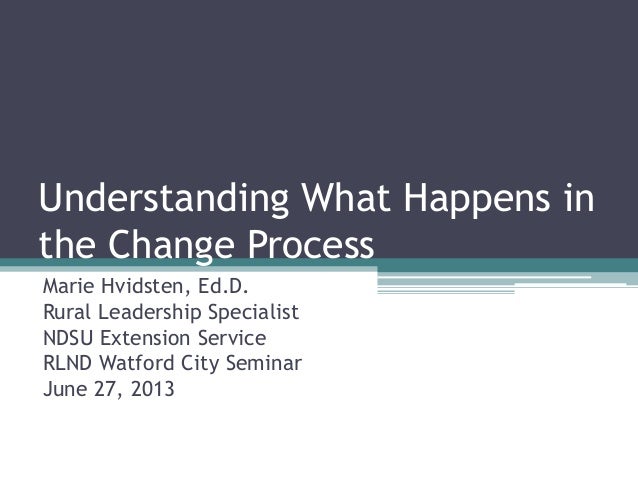 Understanding What Happens in the Change Process

Marie Hvidsten, Ed.D.
Rural Leadership Specialist
NDSU Extension Service
RLND Watford City Seminar
June 27, 2013